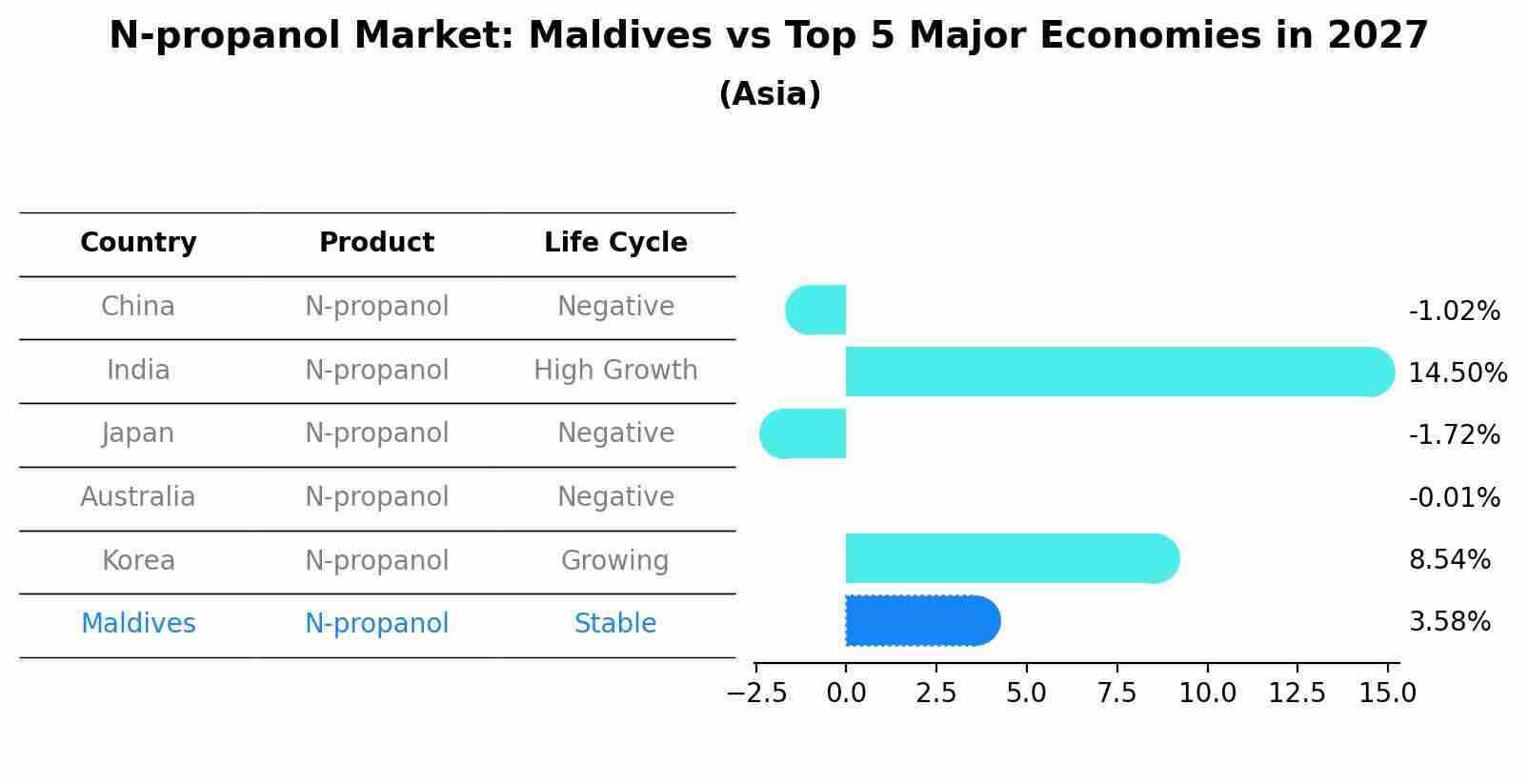 N-propanol Market: Maldives vs Top 5 Major Economies in 2027
(Asia)

| Country | Product | Life Cycle |
|---|---|---|
| China | N-propanol | Negative |
| India | N-propanol | High Growth |
| Japan | N-propanol | Negative |
| Australia | N-propanol | Negative |
| Korea | N-propanol | Growing |
| Maldives | N-propanol | Stable |

-1.02%
14.50%
-1.72%
-0.01%
8.54%
3.58%

−2.5 0.0 2.5 5.0 7.5 10.0 12.5 15.0